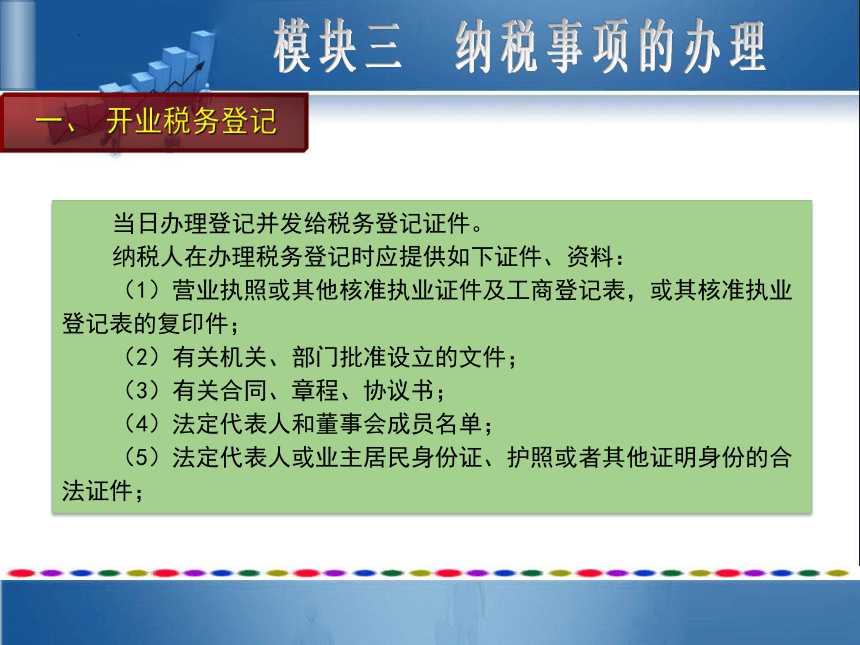 模块三　纳税事项的办理

一、 开业税务登记

当日办理登记并发给税务登记证件。

纳税人在办理税务登记时应提供如下证件、资料：

（1）营业执照或其他核准执业证件及工商登记表，或其核准执业登记表的复印件；

（2）有关机关、部门批准设立的文件；

（3）有关合同、章程、协议书；

（4）法定代表人和董事会成员名单；

（5）法定代表人或业主居民身份证、护照或者其他证明身份的合法证件；